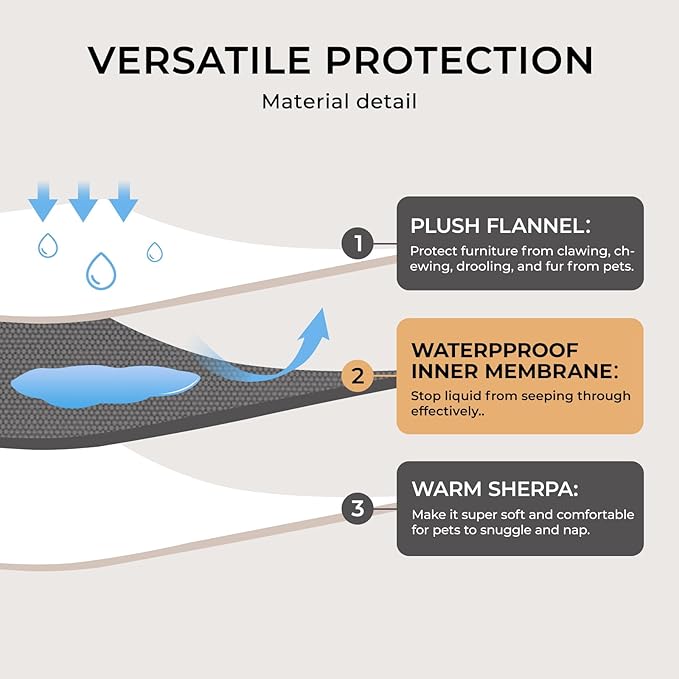 VERSATILE PROTECTION

Material detail

1

PLUSH FLANNEL:

Protect furniture from clawing, chewing, drooling, and fur from pets.

2

WATERPPROOF INNER MEMBRANE:

Stop liquid from seeping through effectively..

3

WARM SHERPA:

Make it super soft and comfortable for pets to snuggle and nap.